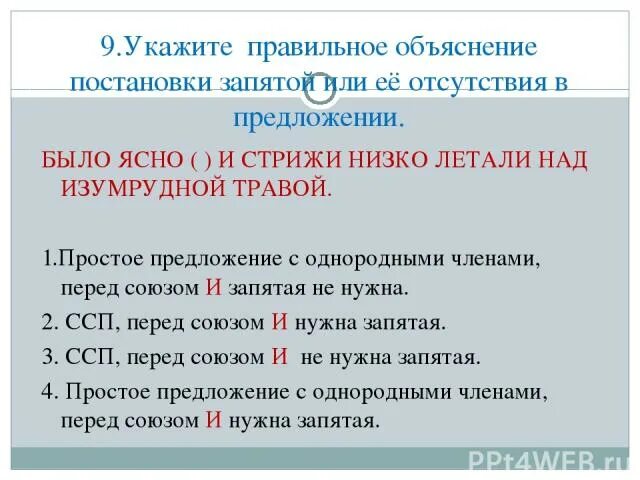 9.Укажите правильное объяснение постановки запятой или её отсутствия в предложении.

БЫЛО ЯСНО ( ) И СТРИЖИ НИЗКО ЛЕТАЛИ НАД ИЗУМРУДНОЙ ТРАВОЙ.

1.Простое предложение с однородными членами, перед союзом И запятая не нужна.

2. ССП, перед союзом И нужна запятая.

3. ССП, перед союзом И не нужна запятая.

4. Простое предложение с однородными членами, перед союзом И нужна запятая.

PPt4WEB.ru